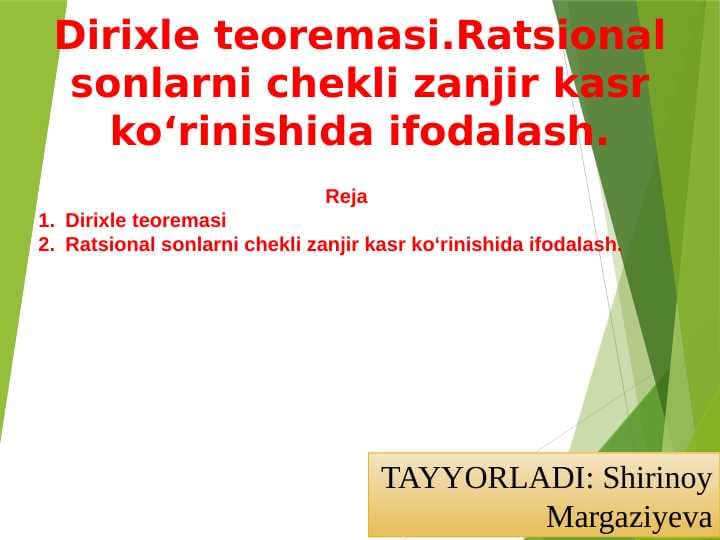 Dirixle teoremasi.Ratsional sonlarni chekli zanjir kasr ko‘rinishida ifodalash.

Reja

1. Dirixle teoremasi
2. Ratsional sonlarni chekli zanjir kasr ko‘rinishida ifodalash.

TAYYORLADI: Shirinoy Margaziyeva